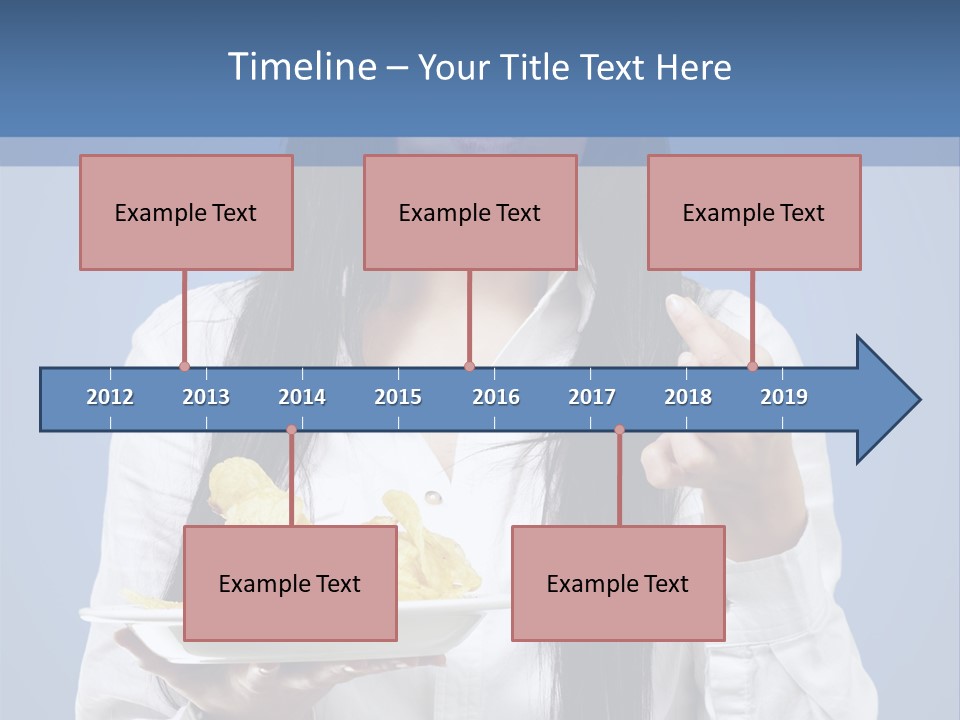 Timeline – Your Title Text Here

Example Text

Example Text

Example Text

2012 2013 2014 2015 2016 2017 2018 2019

Example Text

Example Text